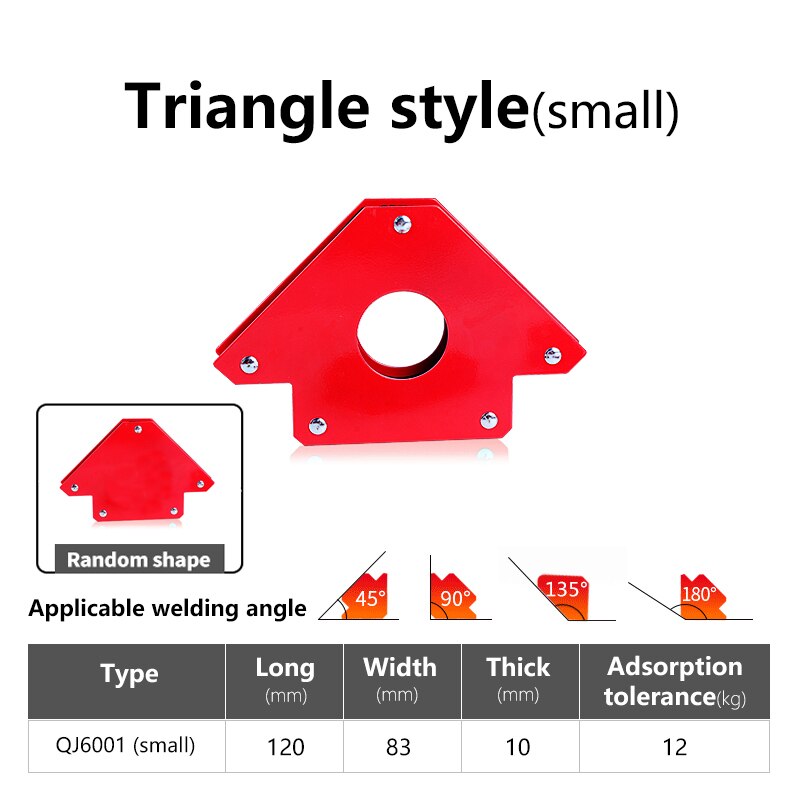 Triangle style(small)

Random shape

Applicable welding angle

45°

90°

135°

180°

| Type | Long (mm) | Width (mm) | Thick (mm) | Adsorption tolerance(kg) |
|---|---|---|---|---|
| QJ6001 (small) | 120 | 83 | 10 | 12 |